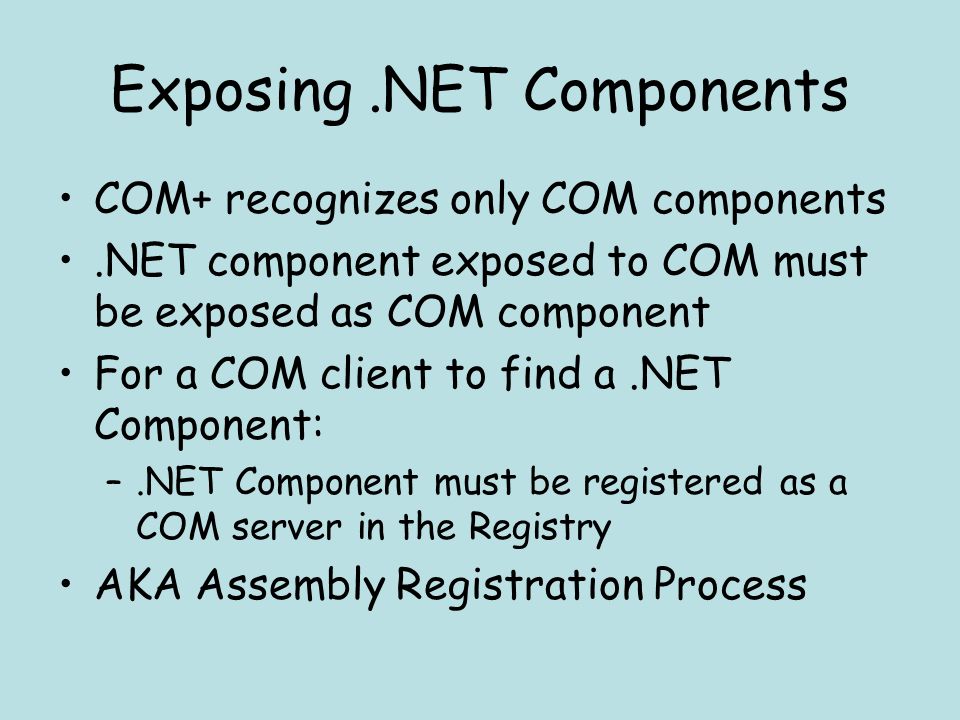 Exposing .NET Components

• COM+ recognizes only COM components
• .NET component exposed to COM must be exposed as COM component
• For a COM client to find a .NET Component:
  – .NET Component must be registered as a COM server in the Registry
• AKA Assembly Registration Process